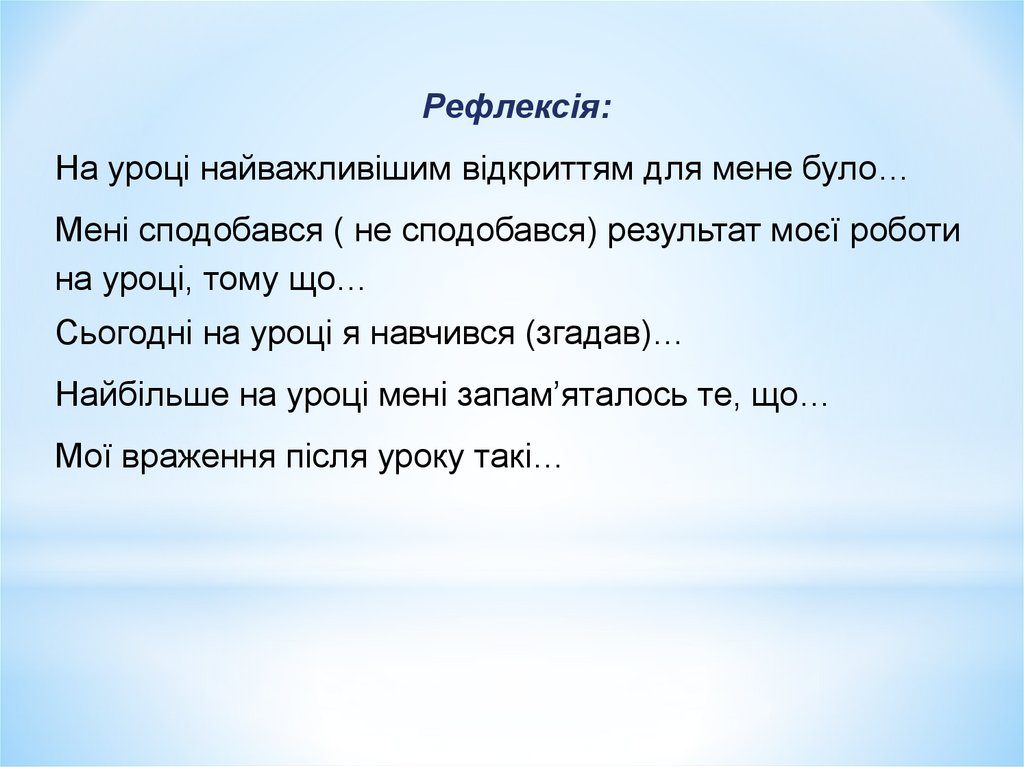 Рефлексія:

На уроці найважливішим відкриттям для мене було…

Мені сподобався ( не сподобався) результат моєї роботи на уроці, тому що…

Сьогодні на уроці я навчився (згадав)…

Найбільше на уроці мені запам’яталось те, що…

Мої враження після уроку такі…